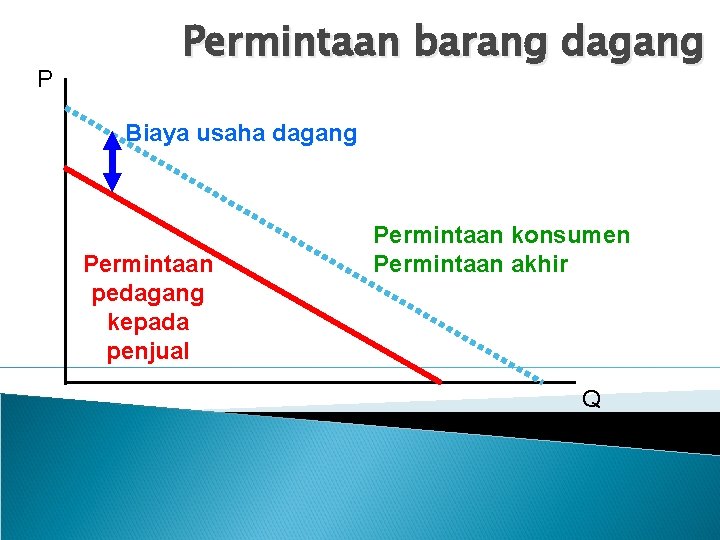 Permintaan barang dagang

P

Biaya usaha dagang

Permintaan konsumen
Permintaan akhir

Permintaan pedagang kepada penjual

Q